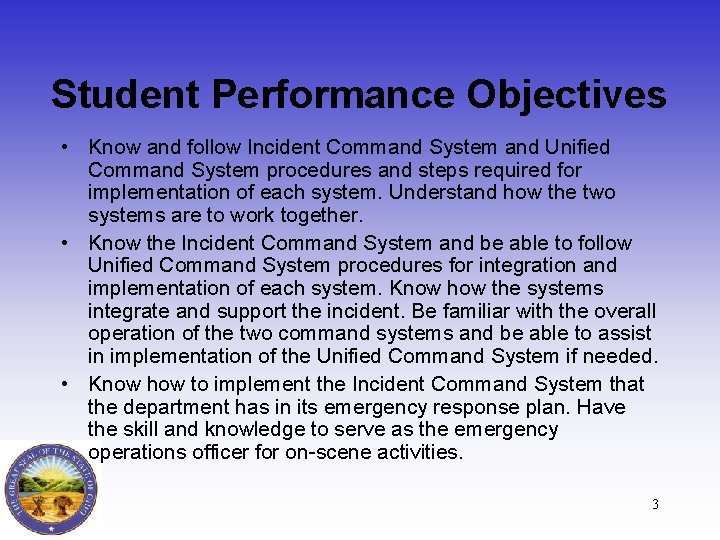 Student Performance Objectives

• Know and follow Incident Command System and Unified Command System procedures and steps required for implementation of each system. Understand how the two systems are to work together.

• Know the Incident Command System and be able to follow Unified Command System procedures for integration and implementation of each system. Know how the systems integrate and support the incident. Be familiar with the overall operation of the two command systems and be able to assist in implementation of the Unified Command System if needed.

• Know how to implement the Incident Command System that the department has in its emergency response plan. Have the skill and knowledge to serve as the emergency operations officer for on-scene activities.

THE GREAT SEAL OF THE STATE OF OHIO

3